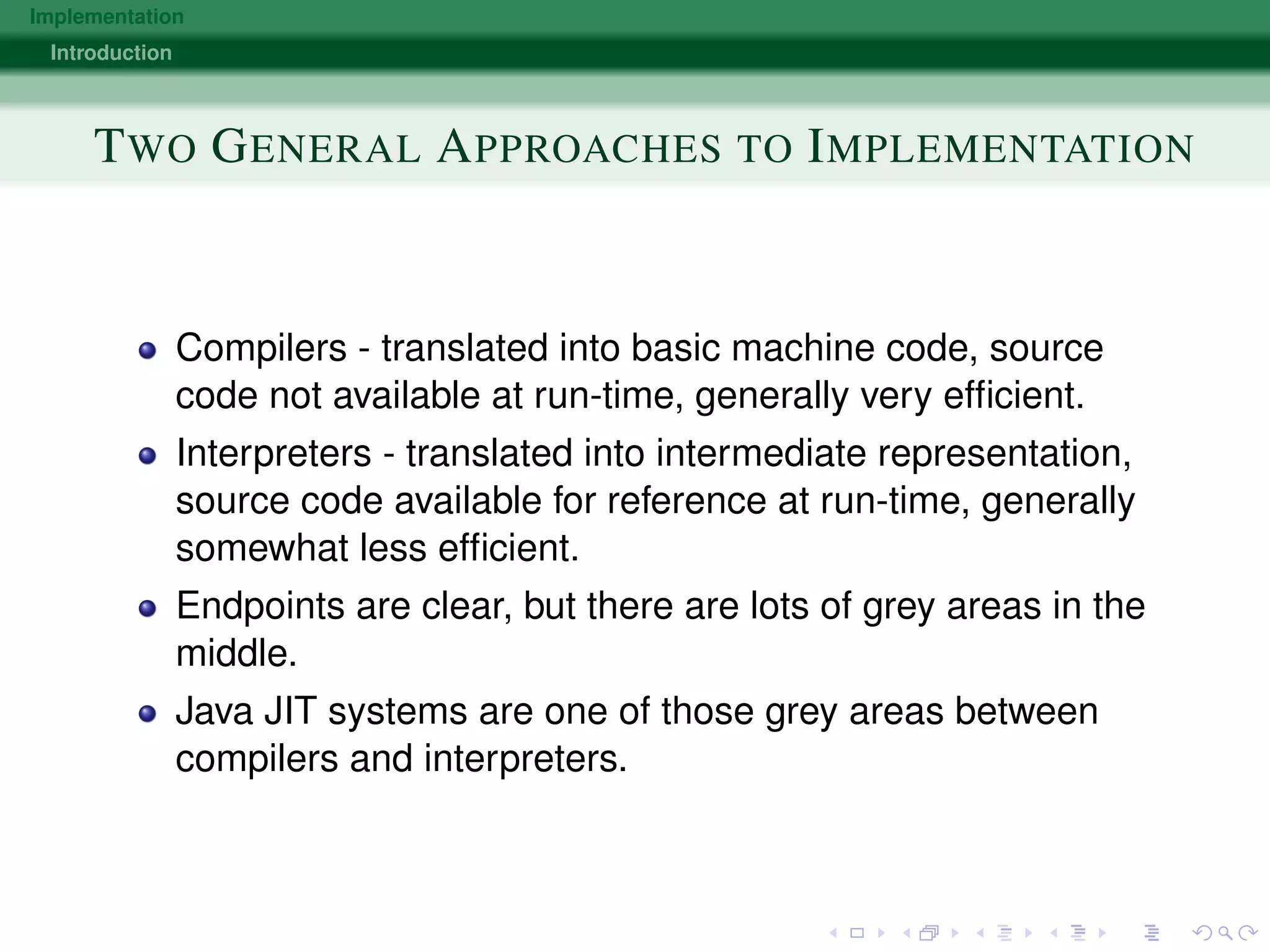 Implementation
Introduction

TWO GENERAL APPROACHES TO IMPLEMENTATION

- Compilers - translated into basic machine code, source code not available at run-time, generally very efficient.
- Interpreters - translated into intermediate representation, source code available for reference at run-time, generally somewhat less efficient.
- Endpoints are clear, but there are lots of grey areas in the middle.
- Java JIT systems are one of those grey areas between compilers and interpreters.